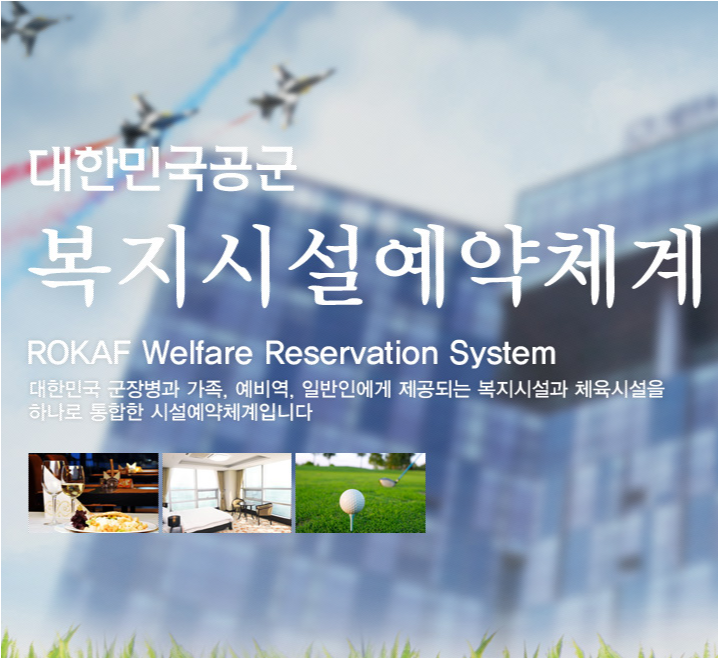 대한민국공군

복지시설예약체계

ROKAF Welfare Reservation System

대한민국 군장병과 가족, 예비역, 일반인에게 제공되는 복지시설과 체육시설을 하나로 통합한 시설예약체계입니다